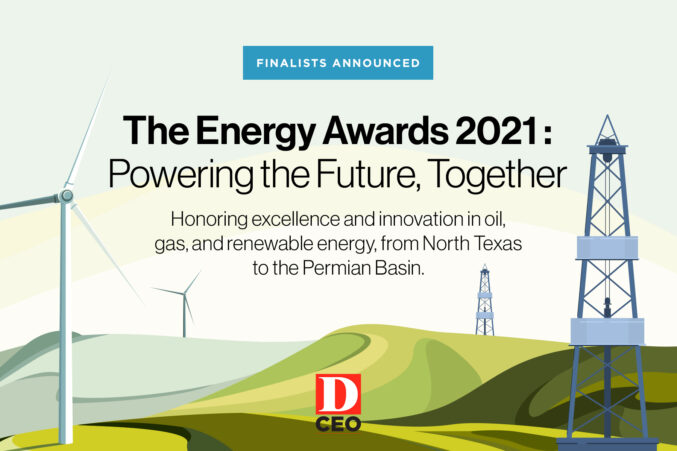 FINALISTS ANNOUNCED

The Energy Awards 2021: Powering the Future, Together

Honoring excellence and innovation in oil, gas, and renewable energy, from North Texas to the Permian Basin.

D CEO